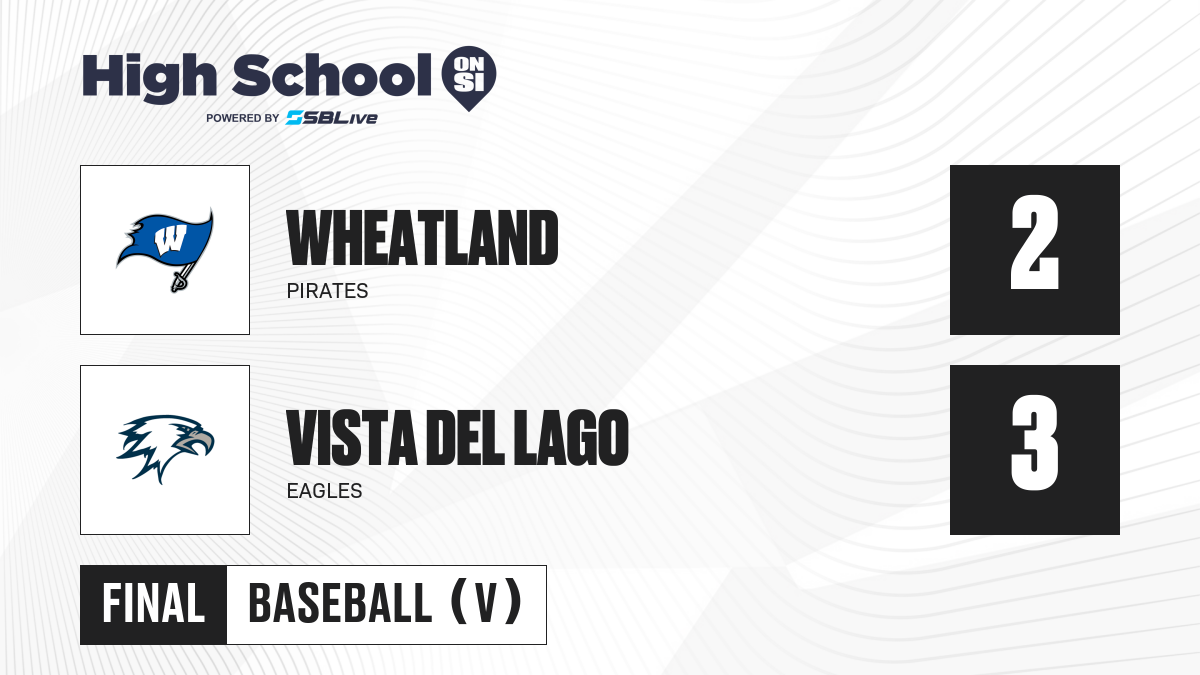 High School ON SI
POWERED BY SBLive

W

WHEATLAND
PIRATES

2

VISTA DEL LAGO
EAGLES

3

FINAL BASEBALL (V)